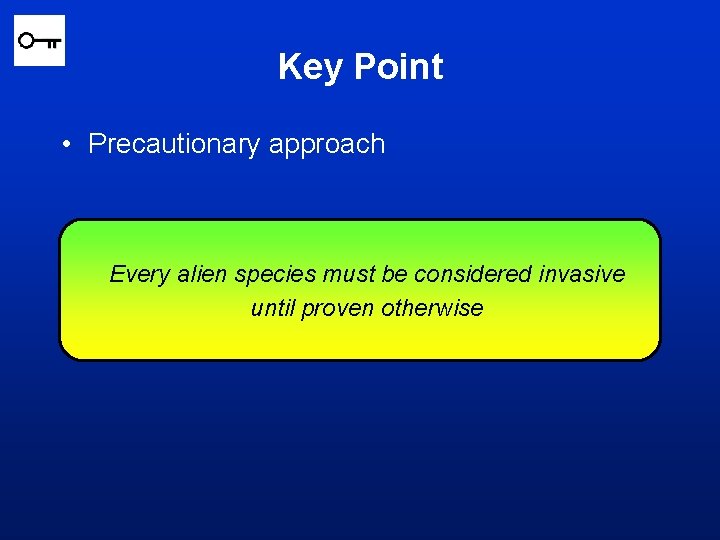 Key Point

• Precautionary approach

Every alien species must be considered invasive until proven otherwise